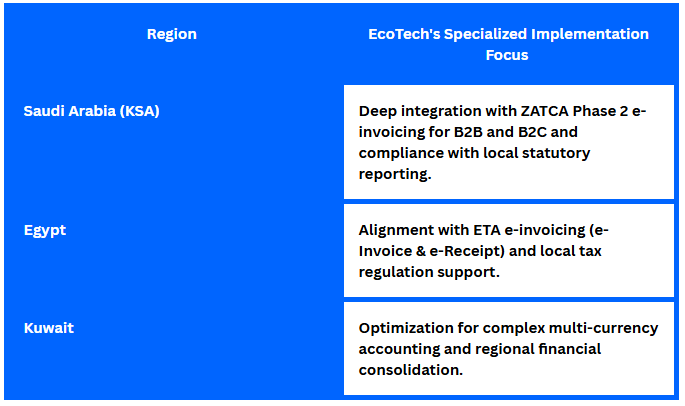 | Region | EcoTech's Specialized Implementation Focus |
|---|---|
| Saudi Arabia (KSA) | Deep integration with ZATCA Phase 2 e-invoicing for B2B and B2C and compliance with local statutory reporting. |
| Egypt | Alignment with ETA e-invoicing (e-Invoice & e-Receipt) and local tax regulation support. |
| Kuwait | Optimization for complex multi-currency accounting and regional financial consolidation. |